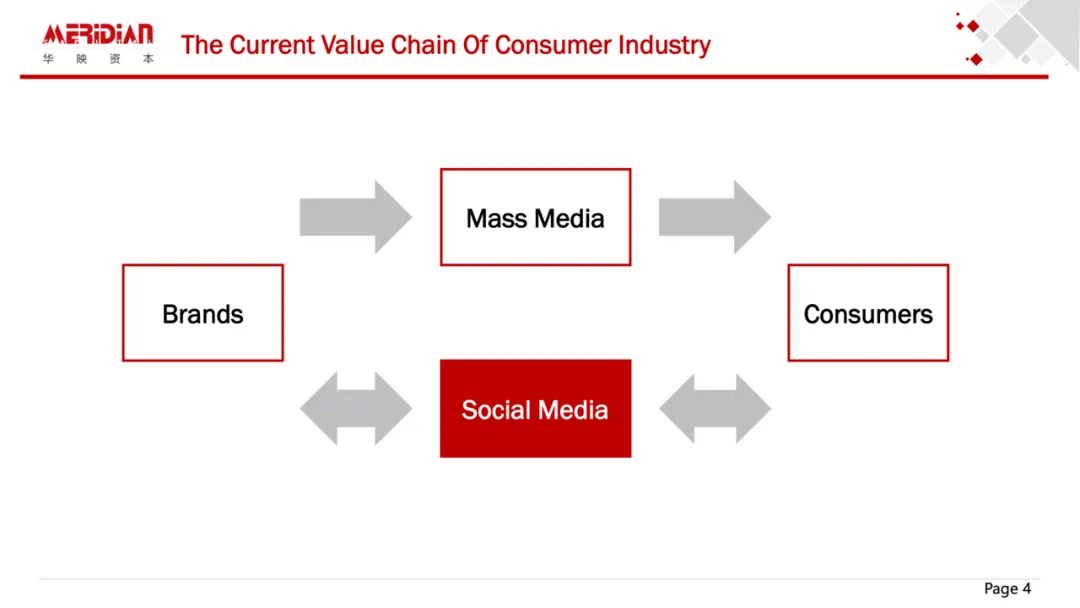 MERiDiAN
华 映 资 本

The Current Value Chain Of Consumer Industry

Mass Media

Brands

Consumers

Social Media

Page 4